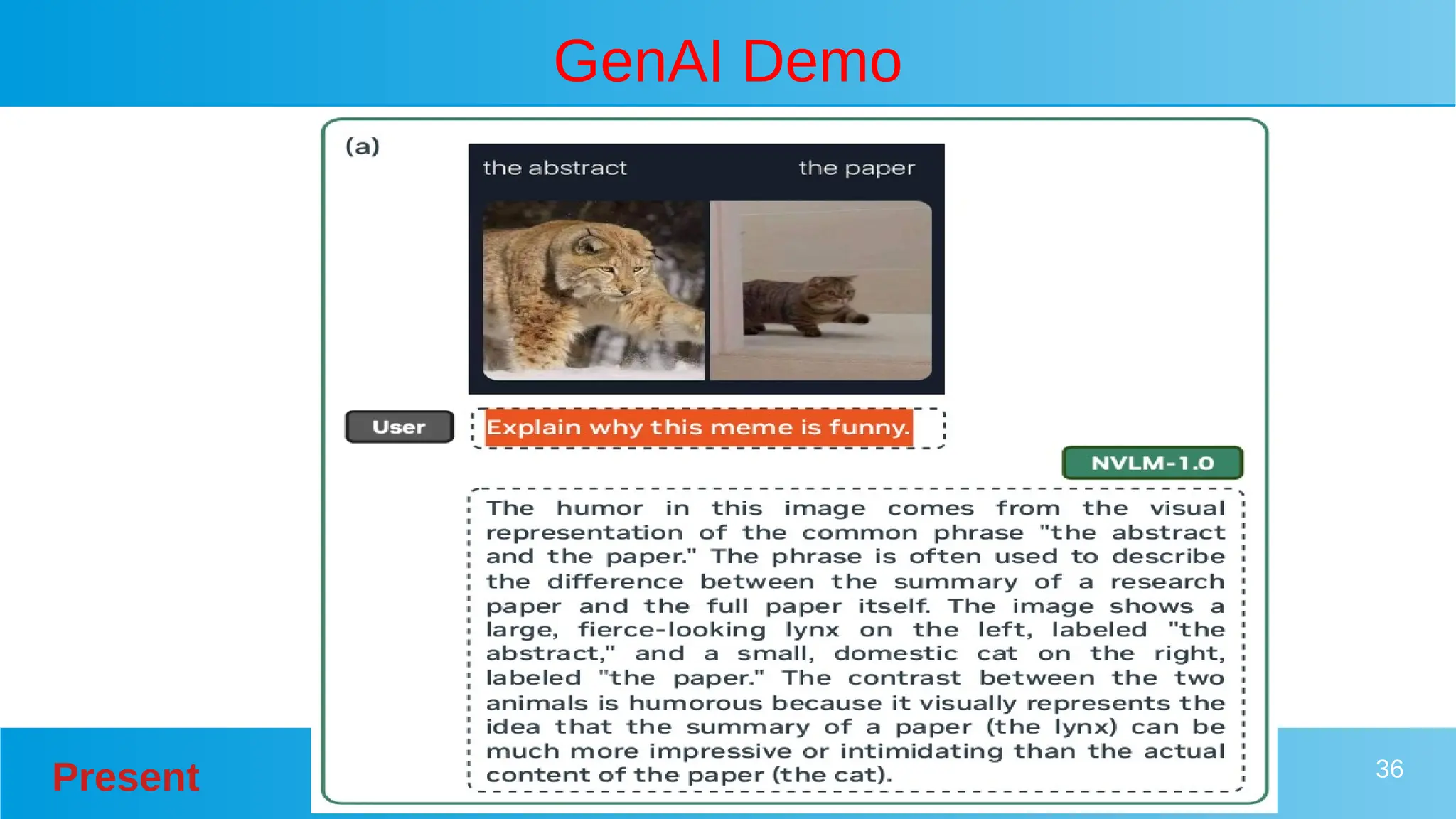 GenAI Demo

(a)

the abstract

the paper

User

Explain why this meme is funny.

NVLM-1.0

The humor in this image comes from the visual representation of the common phrase "the abstract and the paper." The phrase is often used to describe the difference between the summary of a research paper and the full paper itself. The image shows a large, fierce-looking lynx on the left, labeled "the abstract," and a small, domestic cat on the right, labeled "the paper." The contrast between the two animals is humorous because it visually represents the idea that the summary of a paper (the lynx) can be much more impressive or intimidating than the actual content of the paper (the cat).

Present

36